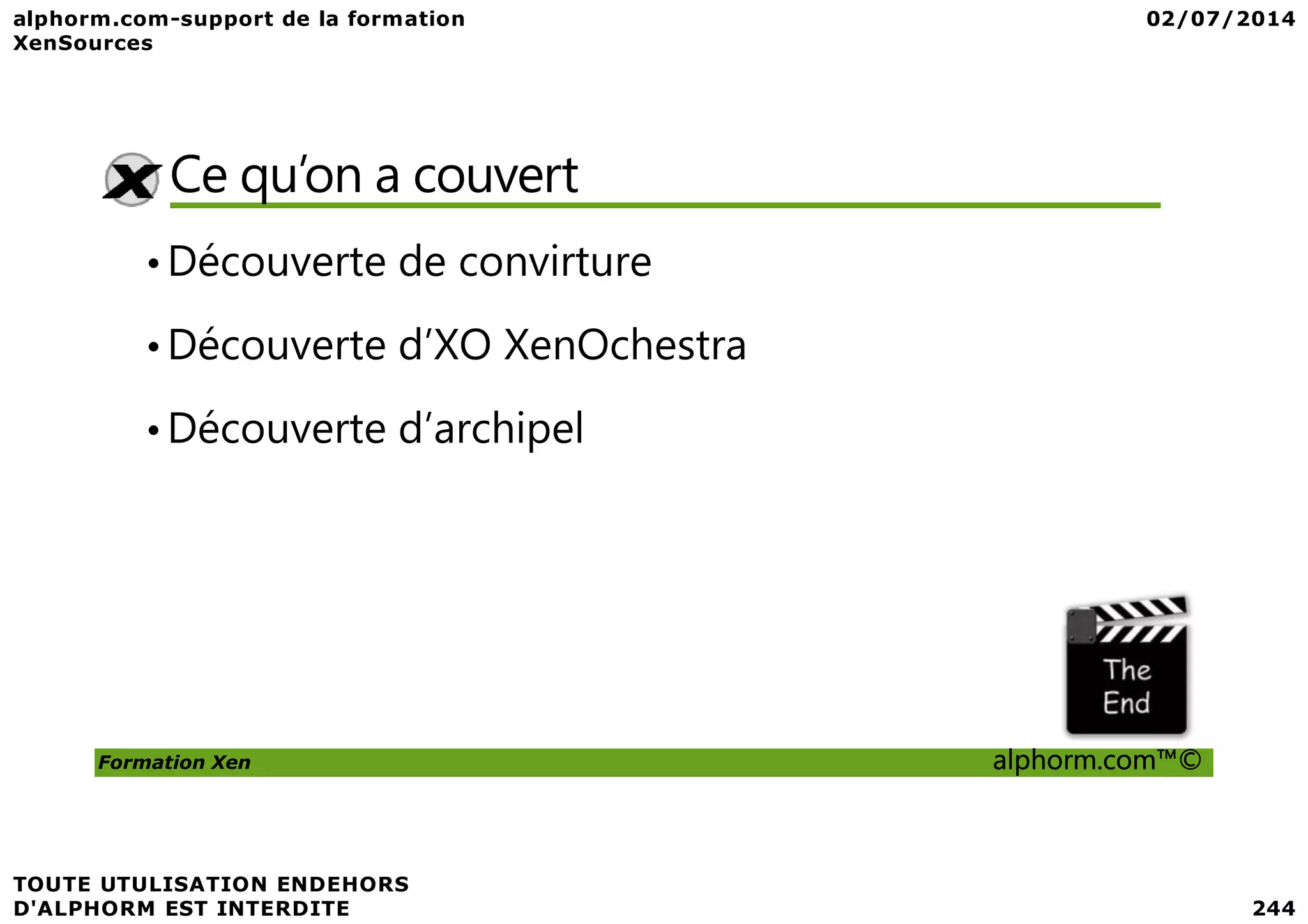 alphorm.com-support de la formation XenSources

02/07/2014

Ce qu'on a couvert

• Découverte de convirture

• Découverte d'XO XenOchestra

• Découverte d'archipel

The End

Formation Xen

alphorm.com™©

TOUTE UTULISATION ENDEHORS D'ALPHORM EST INTERDITE

244